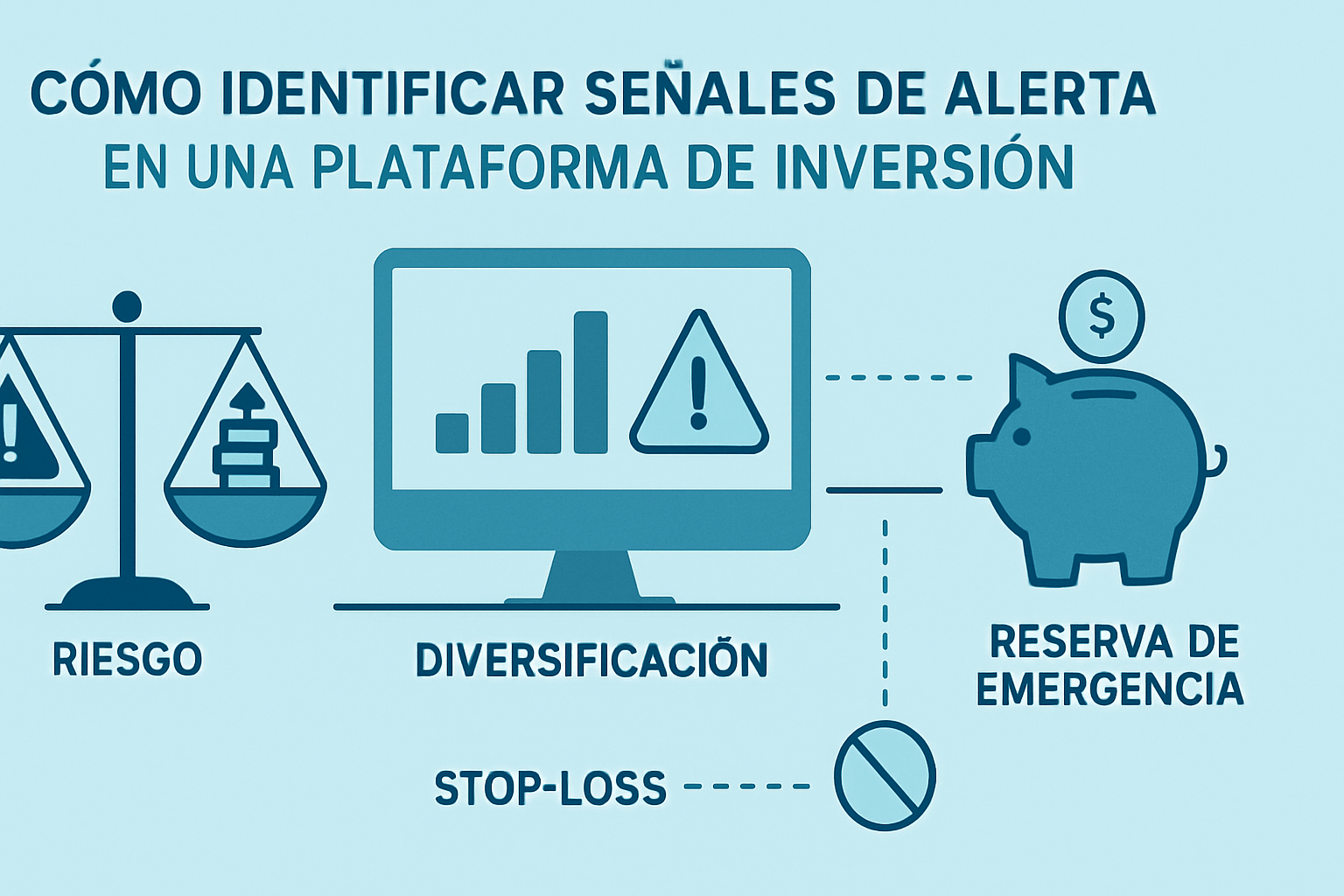 CÓMO IDENTIFICAR SEÑALES DE ALERTA
EN UNA PLATAFORMA DE INVERSIÓN

$

RIESGO

DIVERSIFICACIÓN

RESERVA DE EMERGENCIA

STOP-LOSS